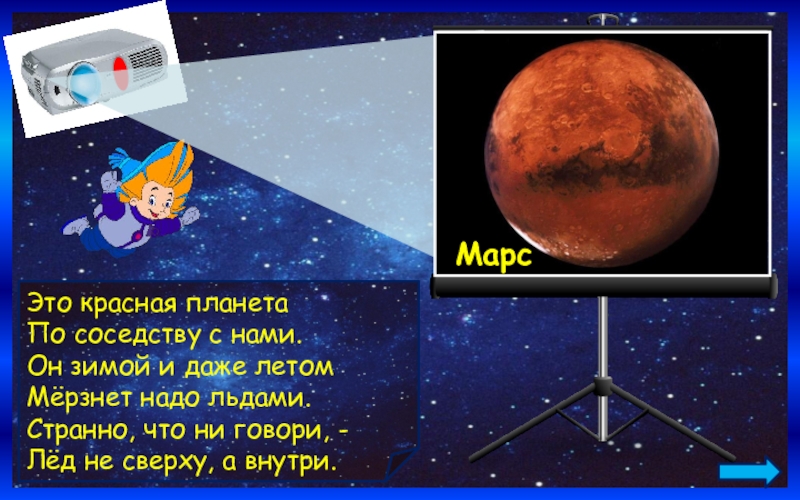 Марс

Это красная планета
По соседству с нами.
Он зимой и даже летом
Мёрзнет надо льдами.
Странно, что ни говори, -
Лёд не сверху, а внутри.